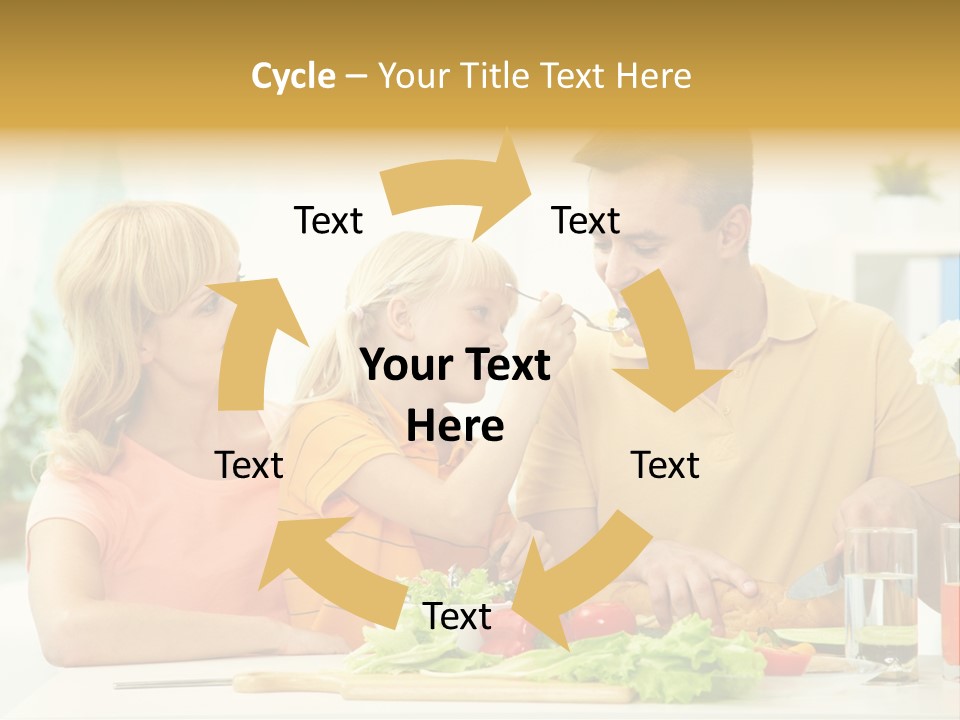 Cycle – Your Title Text Here

Text

Text

Your Text Here

Text

Text

Text